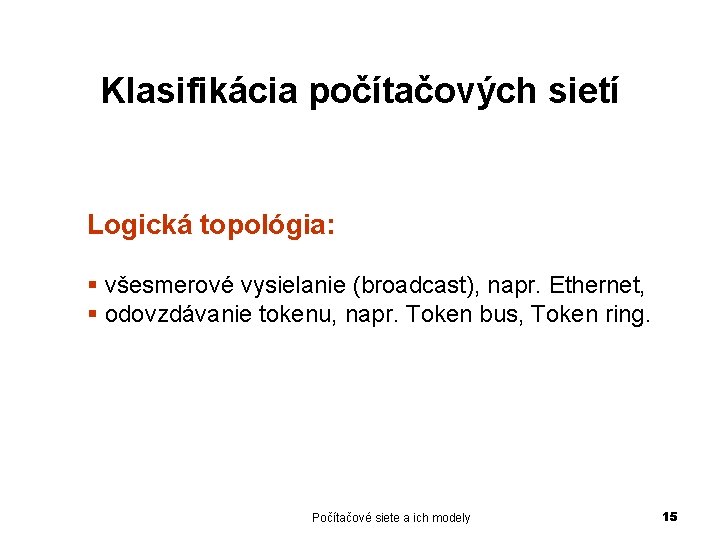 Klasifikácia počítačových sietí

Logická topológia:

▪ všesmerové vysielanie (broadcast), napr. Ethernet,
▪ odovzdávanie tokenu, napr. Token bus, Token ring.

Počítačové siete a ich modely

15